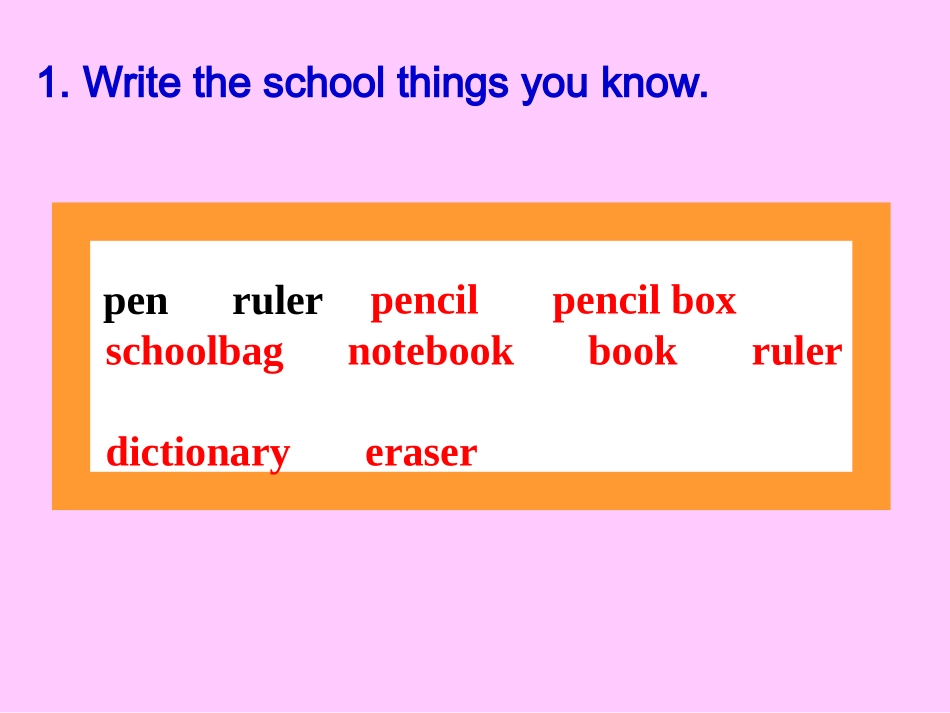 1. Write the school things you know.

pen ruler pencil pencil box
schoolbag notebook book ruler

dictionary eraser